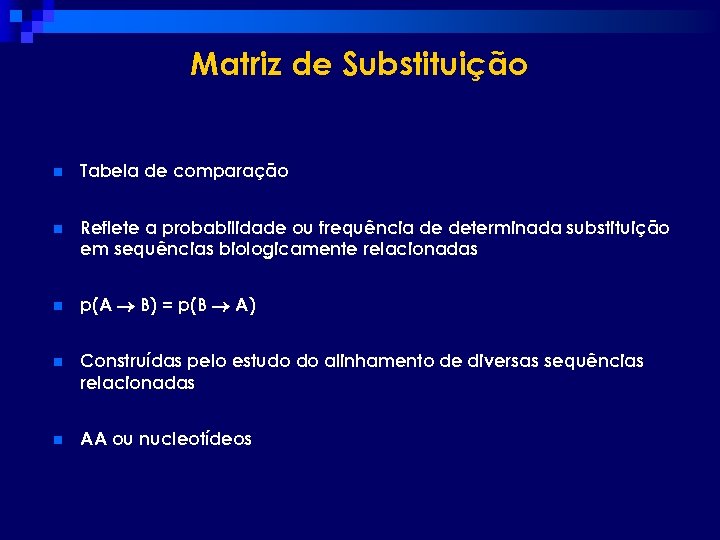 Matriz de Substituição

Tabela de comparação

Reflete a probabilidade ou frequência de determinada substituição em sequências biologicamente relacionadas

$p(A \rightarrow B) = p(B \rightarrow A)$

Construídas pelo estudo do alinhamento de diversas sequências relacionadas

AA ou nucleotídeos